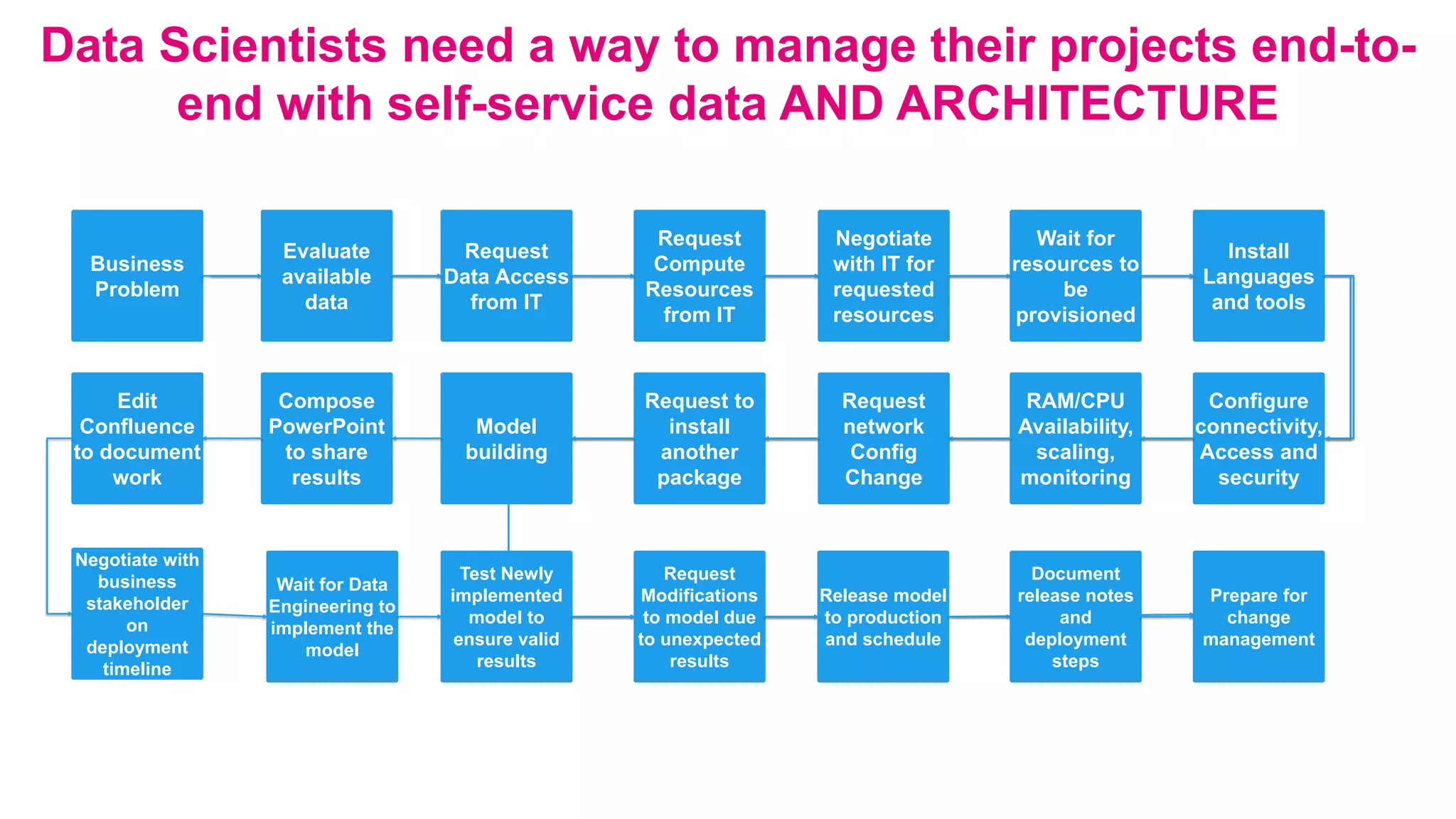 Data Scientists need a way to manage their projects end-to-end with self-service data AND ARCHITECTURE

Business Problem

Evaluate available data

Request Data Access from IT

Request Compute Resources from IT

Negotiate with IT for requested resources

Wait for resources to be provisioned

Install Languages and tools

Configure connectivity, Access and security

RAM/CPU Availability, scaling, monitoring

Request network Config Change

Request to install another package

Model building

Compose PowerPoint to share results

Edit Confluence to document work

Negotiate with business stakeholder on deployment timeline

Wait for Data Engineering to implement the model

Test Newly implemented model to ensure valid results

Request Modifications to model due to unexpected results

Release model to production and schedule

Document release notes and deployment steps

Prepare for change management